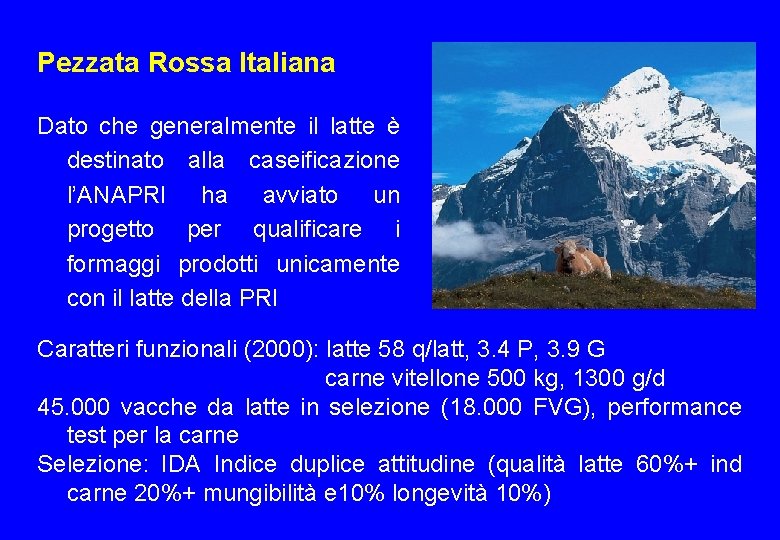 Pezzata Rossa Italiana

Dato che generalmente il latte è destinato alla caseificazione l'ANAPRI ha avviato un progetto per qualificare i formaggi prodotti unicamente con il latte della PRI

Caratteri funzionali (2000): latte 58 q/latt, 3.4 P, 3.9 G
carne vitellone 500 kg, 1300 g/d

45.000 vacche da latte in selezione (18.000 FVG), performance test per la carne

Selezione: IDA Indice duplice attitudine (qualità latte 60%+ ind carne 20%+ mungibilità e10% longevità 10%)